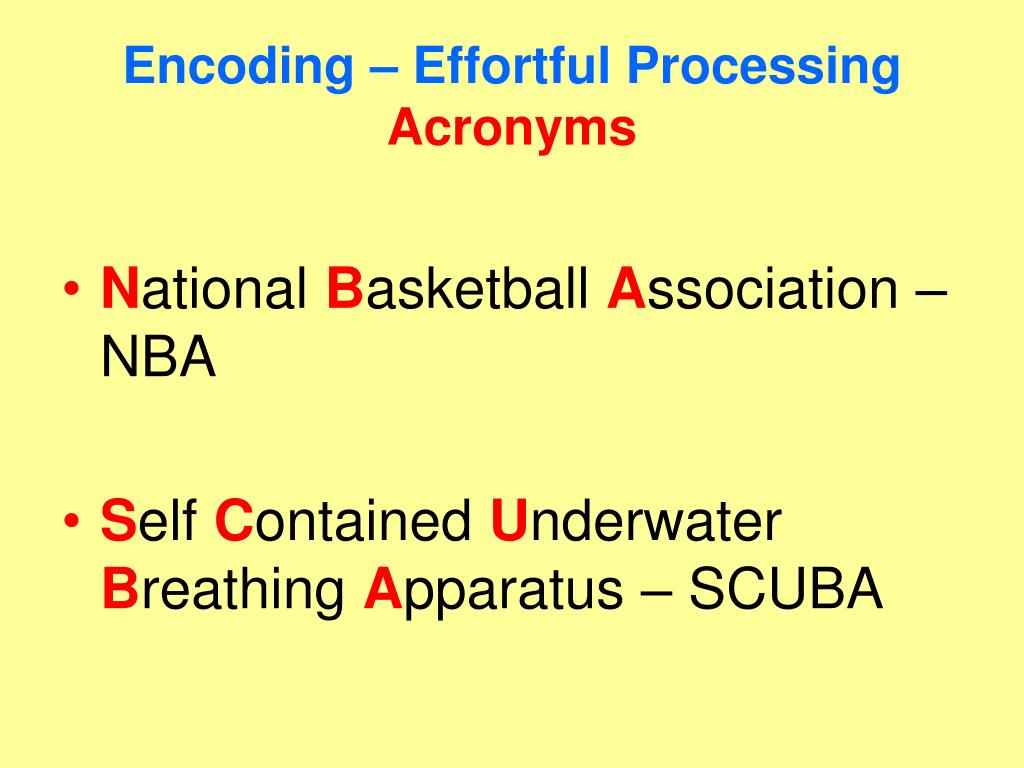 Encoding – Effortful Processing
Acronyms

• National Basketball Association – NBA

• Self Contained Underwater Breathing Apparatus – SCUBA